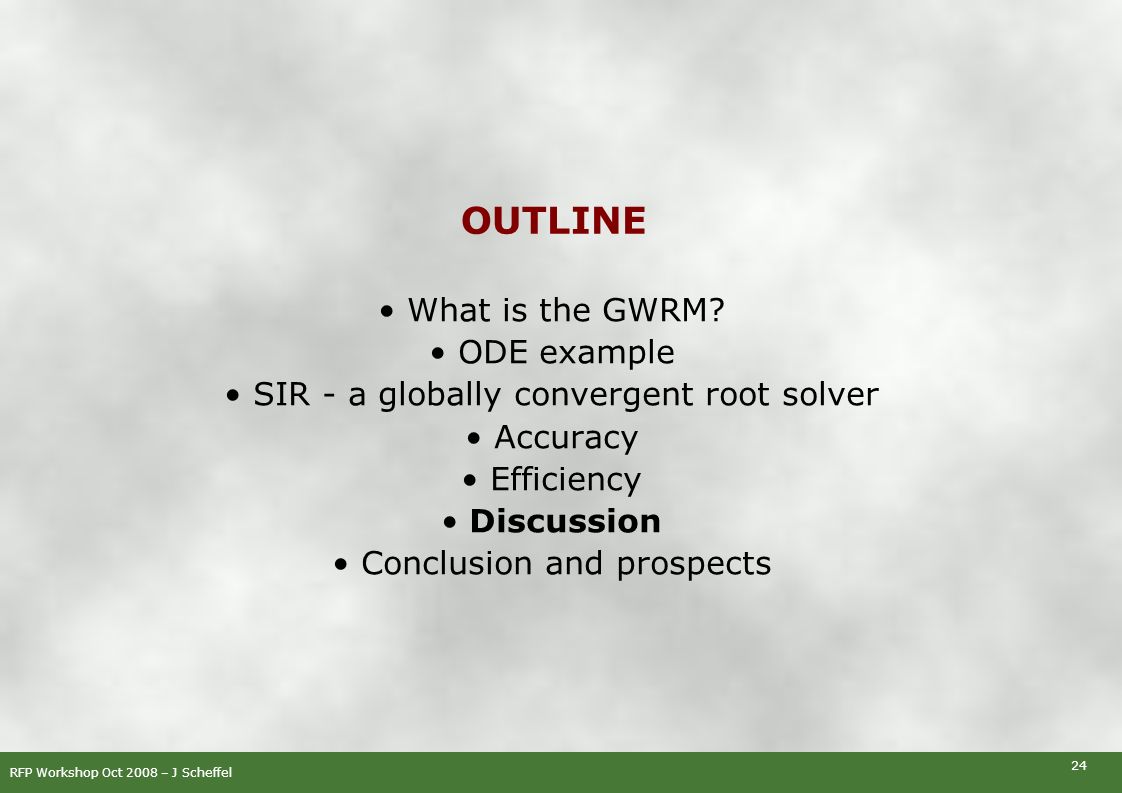 OUTLINE

• What is the GWRM?
• ODE example
• SIR - a globally convergent root solver
• Accuracy
• Efficiency
• Discussion
• Conclusion and prospects

RFP Workshop Oct 2008 – J Scheffel

24